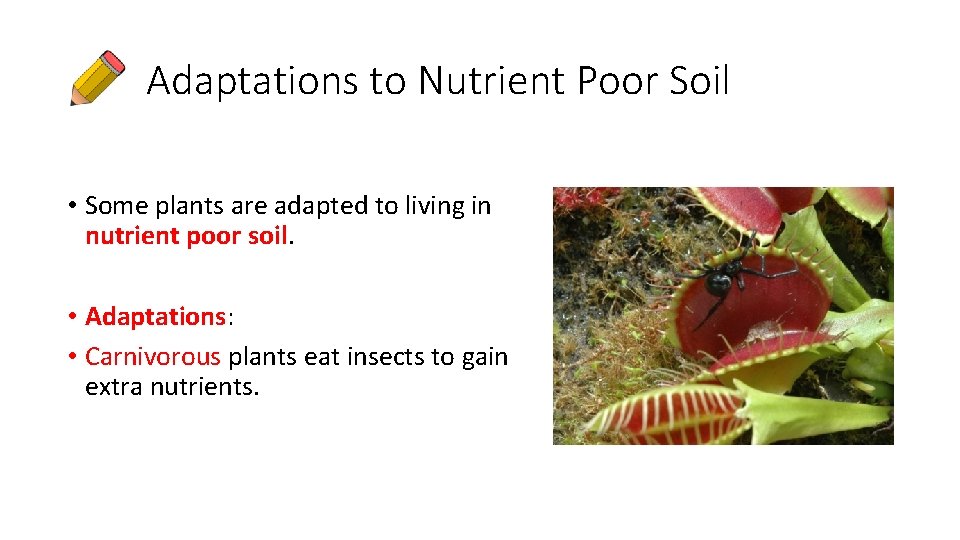 Adaptations to Nutrient Poor Soil

• Some plants are adapted to living in nutrient poor soil.

• Adaptations:
• Carnivorous plants eat insects to gain extra nutrients.